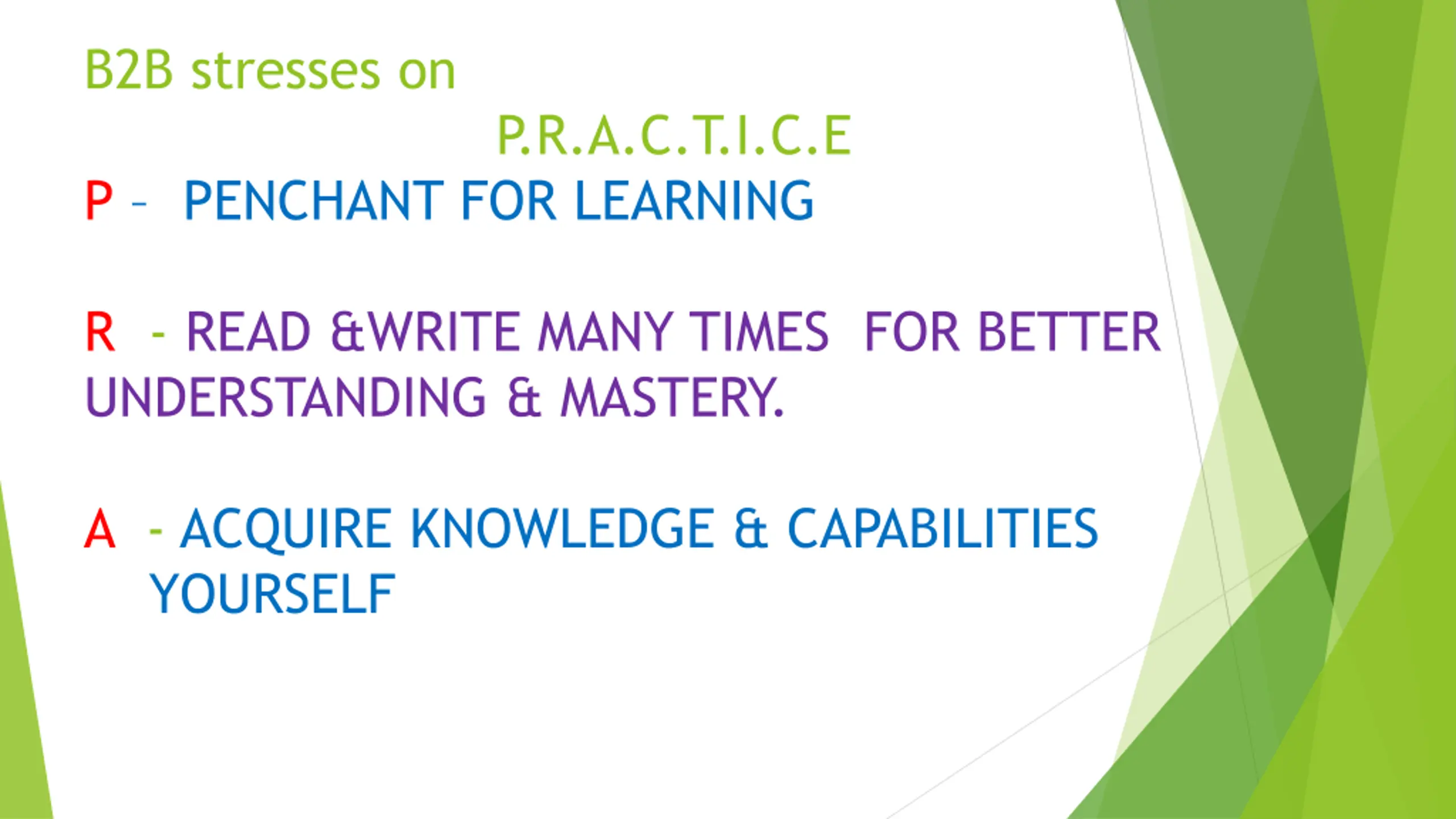 B2B stresses on

P.R.A.C.T.I.C.E

P – PENCHANT FOR LEARNING

R - READ &WRITE MANY TIMES FOR BETTER UNDERSTANDING & MASTERY.

A - ACQUIRE KNOWLEDGE & CAPABILITIES YOURSELF